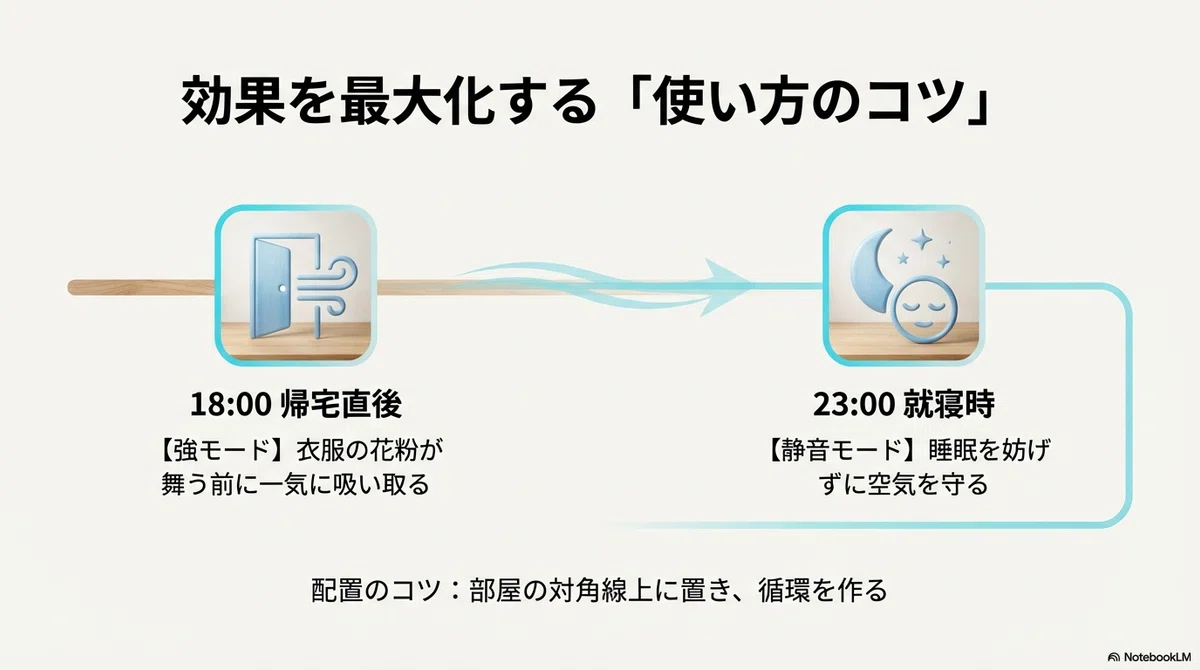 効果を最大化する「使い方のコツ」

18:00 帰宅直後

【強モード】衣服の花粉が舞う前に一気に吸い取る

23:00 就寝時

【静音モード】睡眠を妨げずに空気を守る

配置のコツ：部屋の対角線上に置き、循環を作る

NotebookLM